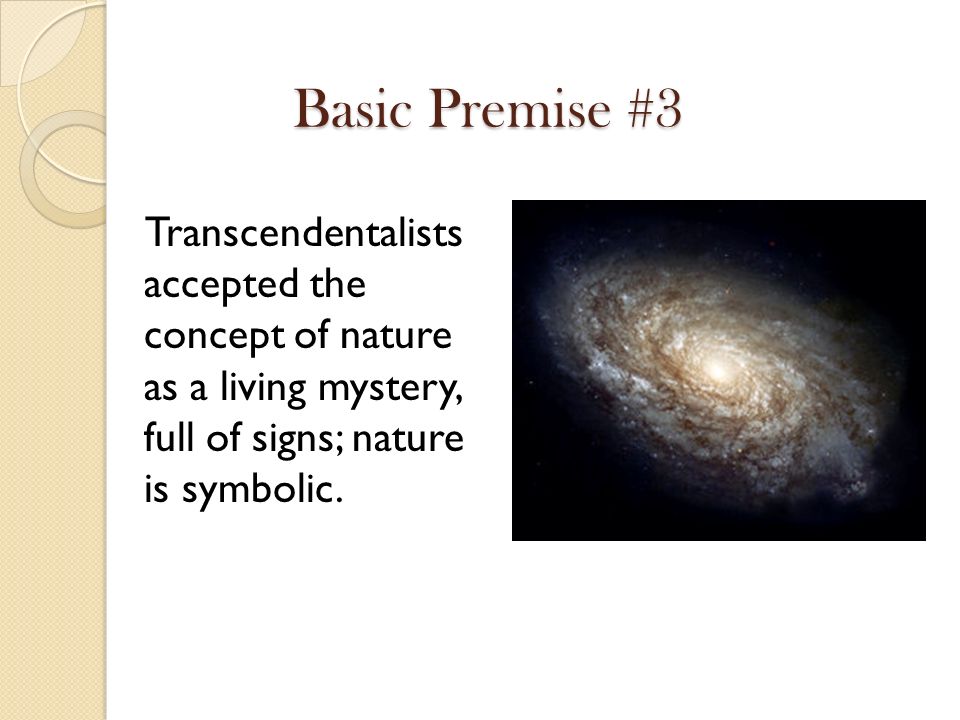 Basic Premise #3

Transcendentalists accepted the concept of nature as a living mystery, full of signs; nature is symbolic.